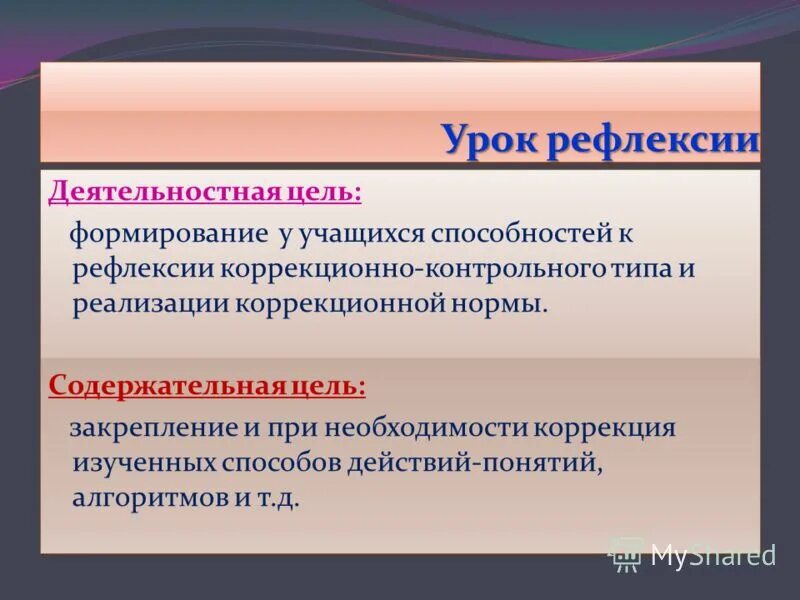 Урок рефлексии

Деятельностная цель:

формирование у учащихся способностей к рефлексии коррекционно-контрольного типа и реализации коррекционной нормы.

Содержательная цель:

закрепление и при необходимости коррекция изученных способов действий-понятий, алгоритмов и т.д.

MyShared